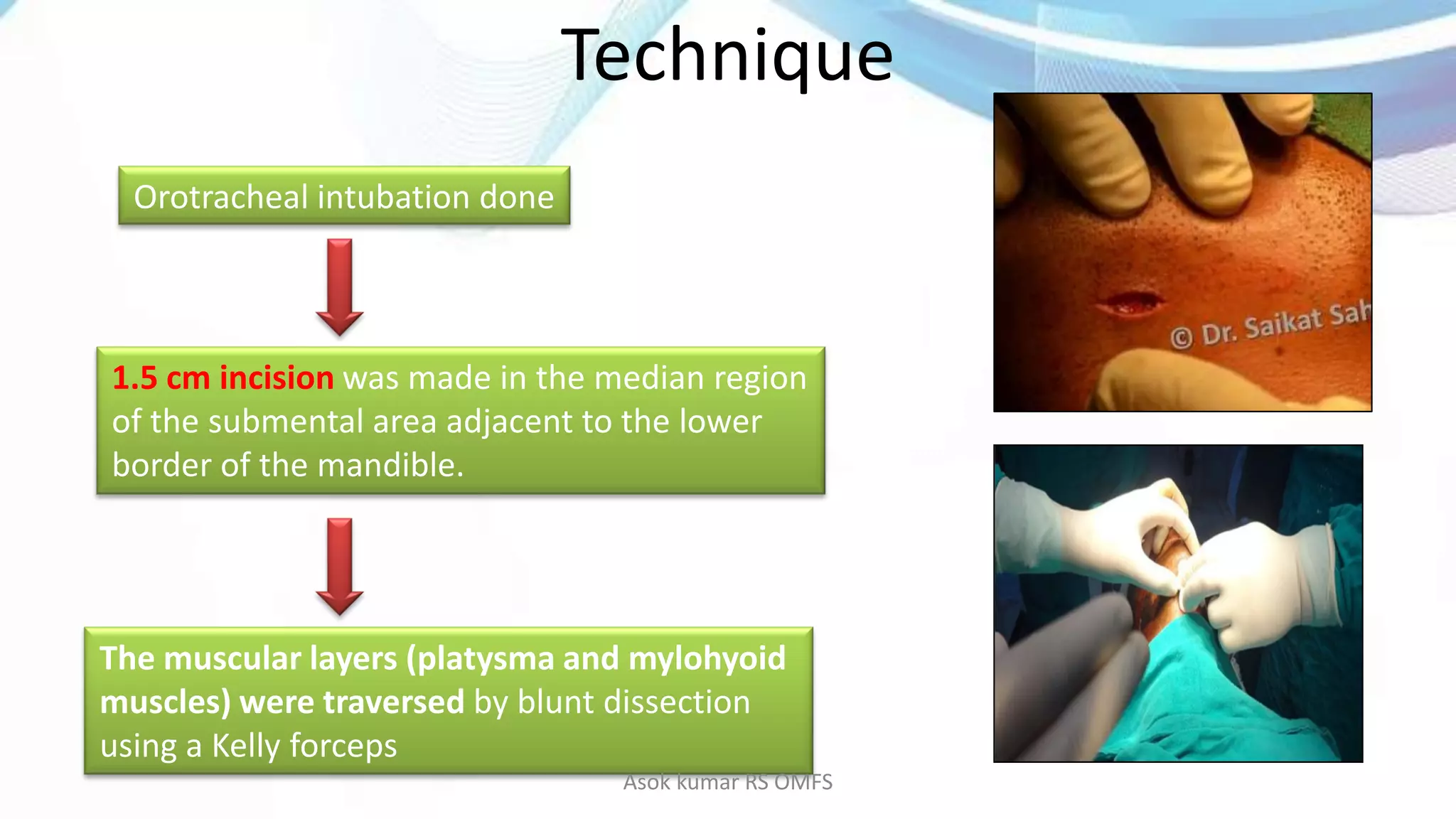 Technique

Orotracheal intubation done

1.5 cm incision was made in the median region of the submental area adjacent to the lower border of the mandible.

The muscular layers (platysma and mylohyoid muscles) were traversed by blunt dissection using a Kelly forceps

© Dr. Saikat Sah

Asok kumar RS OMFS